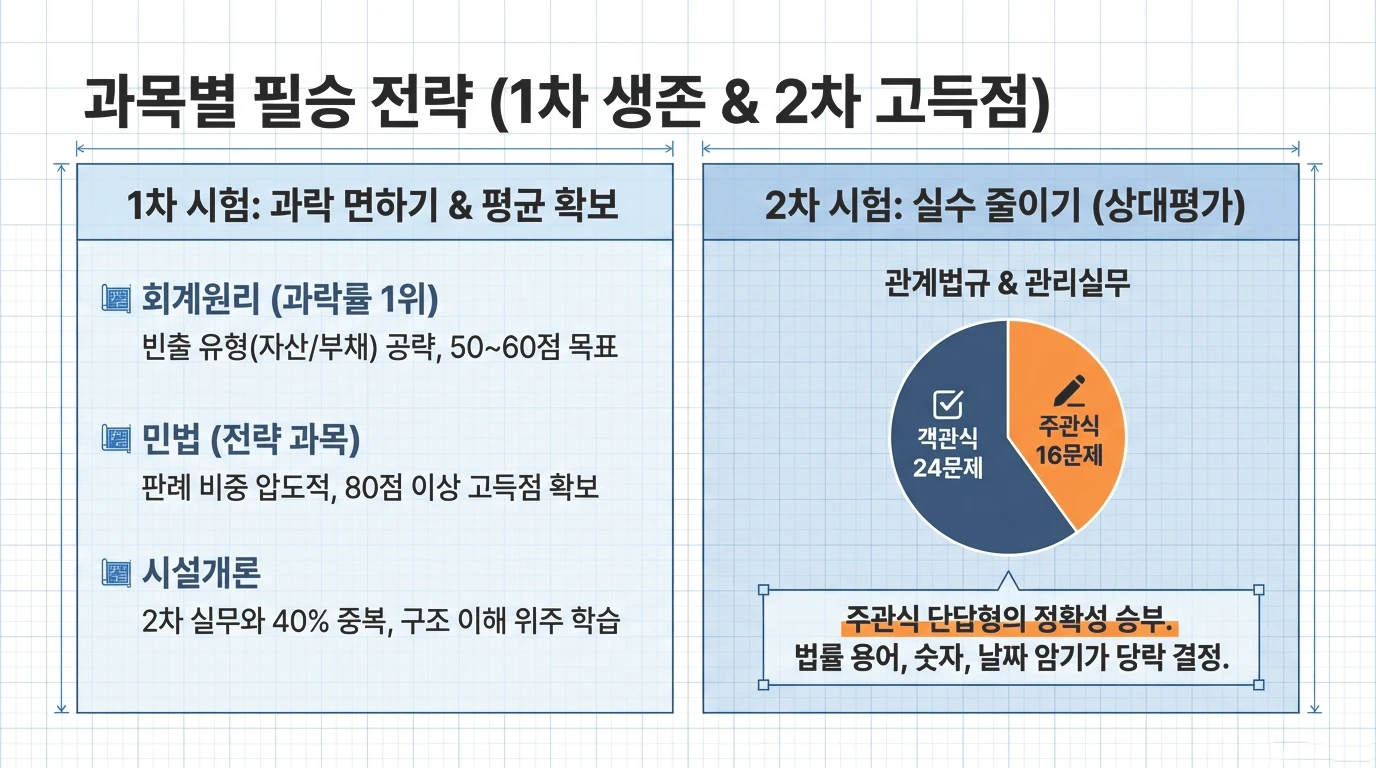 과목별 필승 전략 (1차 생존 & 2차 고득점)

1차 시험: 과락 면하기 & 평균 확보

회계원리 (과락률 1위)
빈출 유형(자산/부채) 공략, 50~60점 목표

민법 (전략 과목)
판례 비중 압도적, 80점 이상 고득점 확보

시설개론
2차 실무와 40% 중복, 구조 이해 위주 학습

2차 시험: 실수 줄이기 (상대평가)

관계법규 & 관리실무

객관식
24문제

주관식
16문제

주관식 단답형의 정확성 승부.
법률 용어, 숫자, 날짜 암기가 당락 결정.